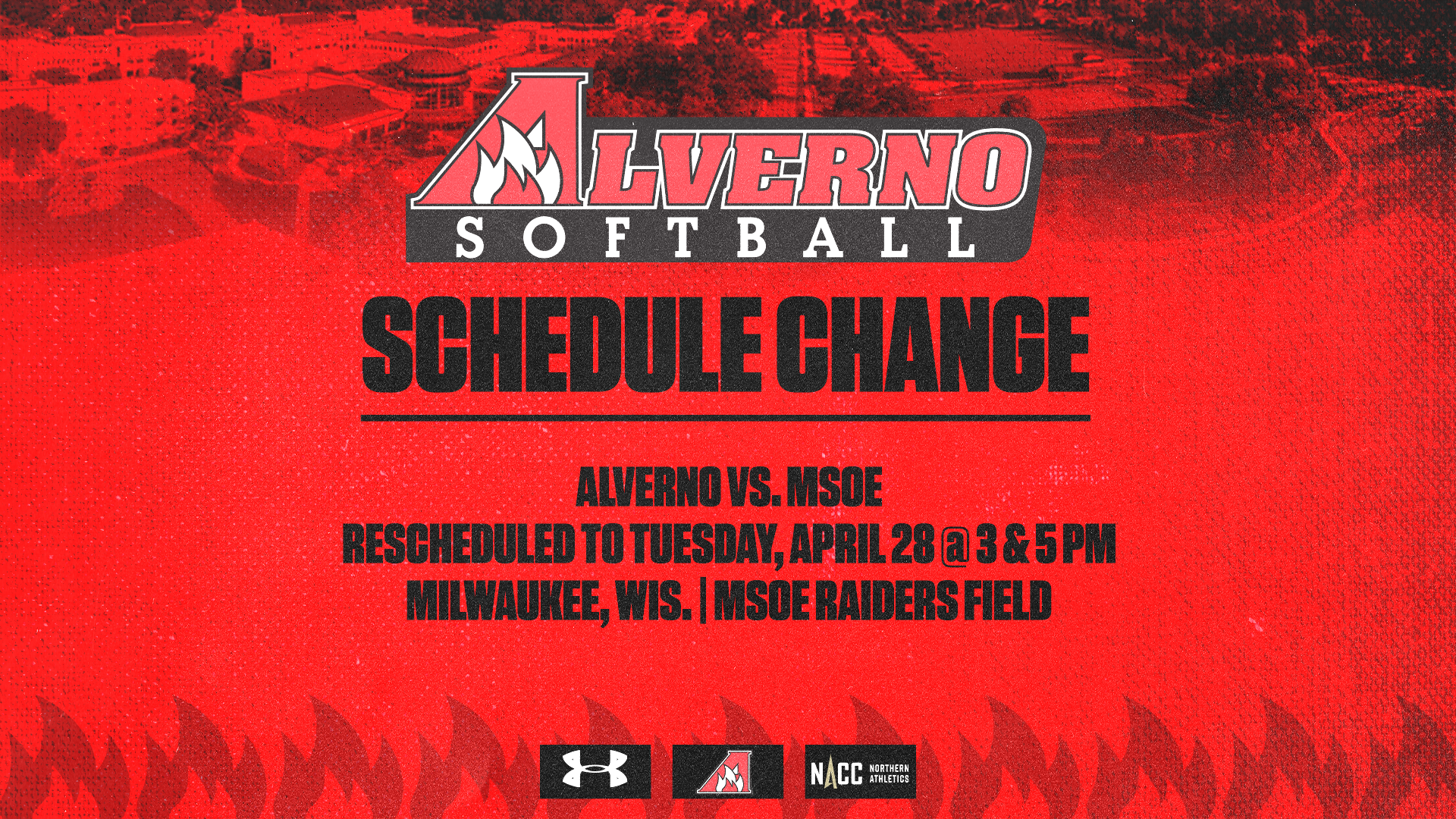 ALVERNO
SOFTBALL

SCHEDULE CHANGE

ALVERNO VS. MSOE
RESCHEDULED TO TUESDAY, APRIL 28 @ 3 & 5 PM
MILWAUKEE, WIS. | MSOE RAIDERS FIELD

NACC NORTHERN ATHLETICS